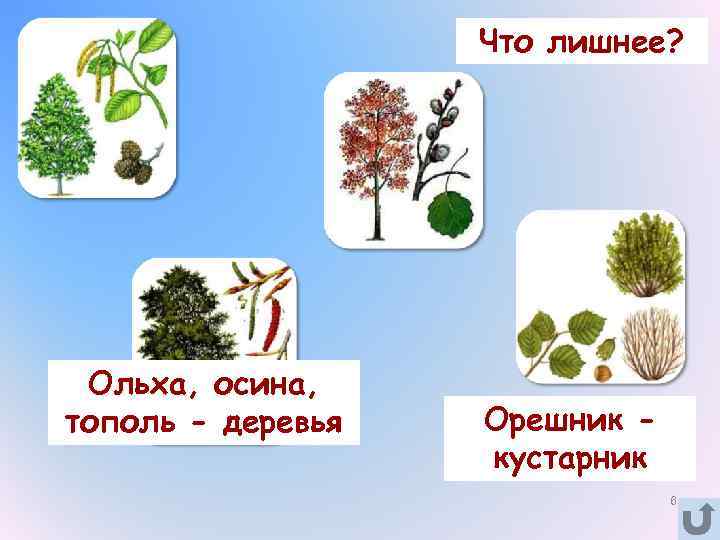 Что лишнее?

Ольха, осина, тополь - деревья

Орешник - кустарник

6